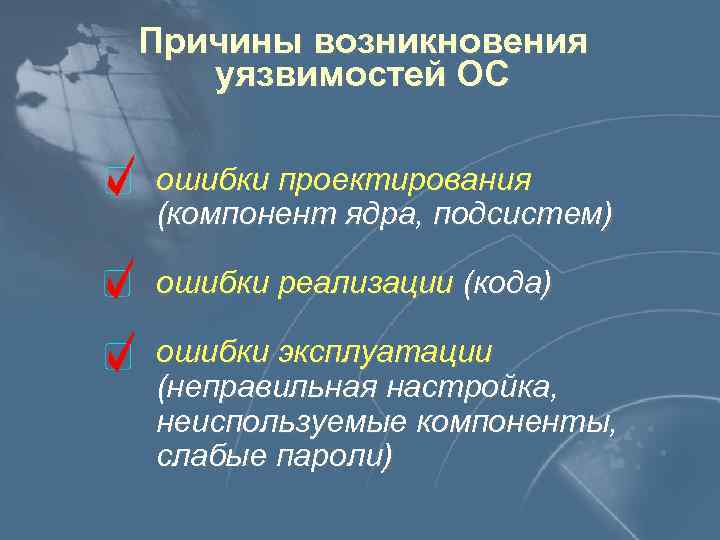 Причины возникновения уязвимостей ОС

ошибки проектирования (компонент ядра, подсистем)

ошибки реализации (кода)

ошибки эксплуатации (неправильная настройка, неиспользуемые компоненты, слабые пароли)